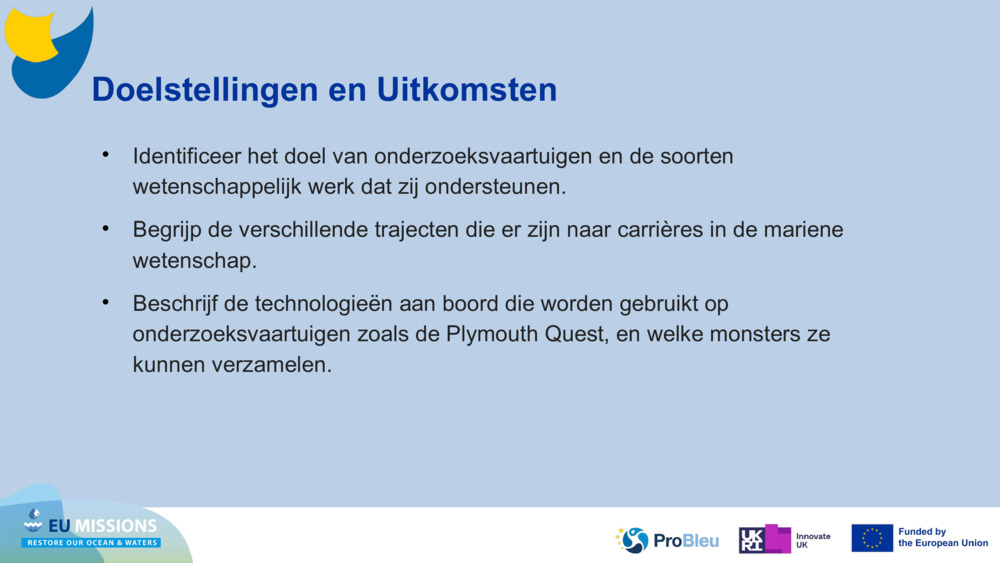 Doelstellingen en Uitkomsten

• Identificeer het doel van onderzoeksvaartuigen en de soorten wetenschappelijk werk dat zij ondersteunen.

• Begrijp de verschillende trajecten die er zijn naar carrières in de mariene wetenschap.

• Beschrijf de technologieën aan boord die worden gebruikt op onderzoeksvaartuigen zoals de Plymouth Quest, en welke monsters ze kunnen verzamelen.

EU MISSIONS
RESTORE OUR OCEAN & WATERS

ProBleu

UKRI Innovate UK

Funded by the European Union